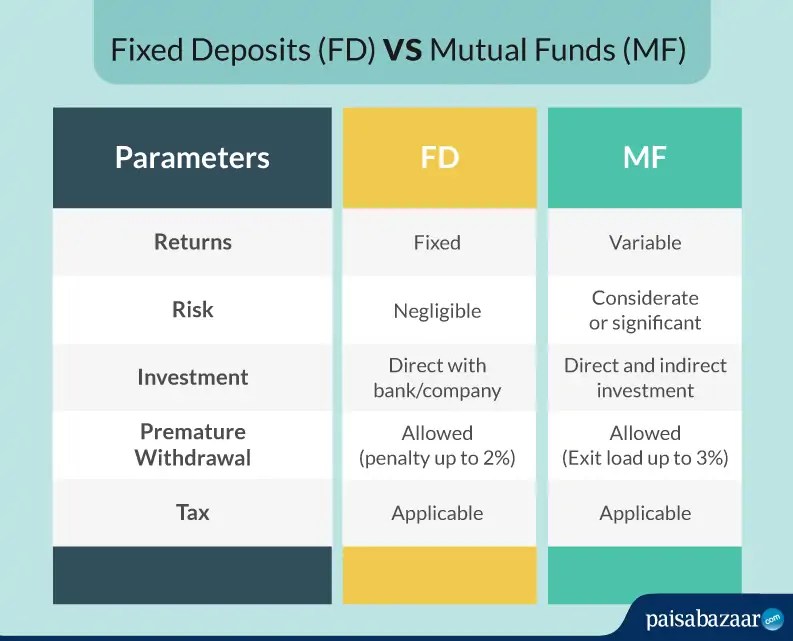 Fixed Deposits (FD) VS Mutual Funds (MF)

| Parameters | FD | MF |
|---|---|---|
| Returns | Fixed | Variable |
| Risk | Negligible | Considerate or significant |
| Investment | Direct with bank/company | Direct and indirect investment |
| Premature Withdrawal | Allowed (penalty up to 2%) | Allowed (Exit load up to 3%) |
| Tax | Applicable | Applicable |

paisabazaar.com